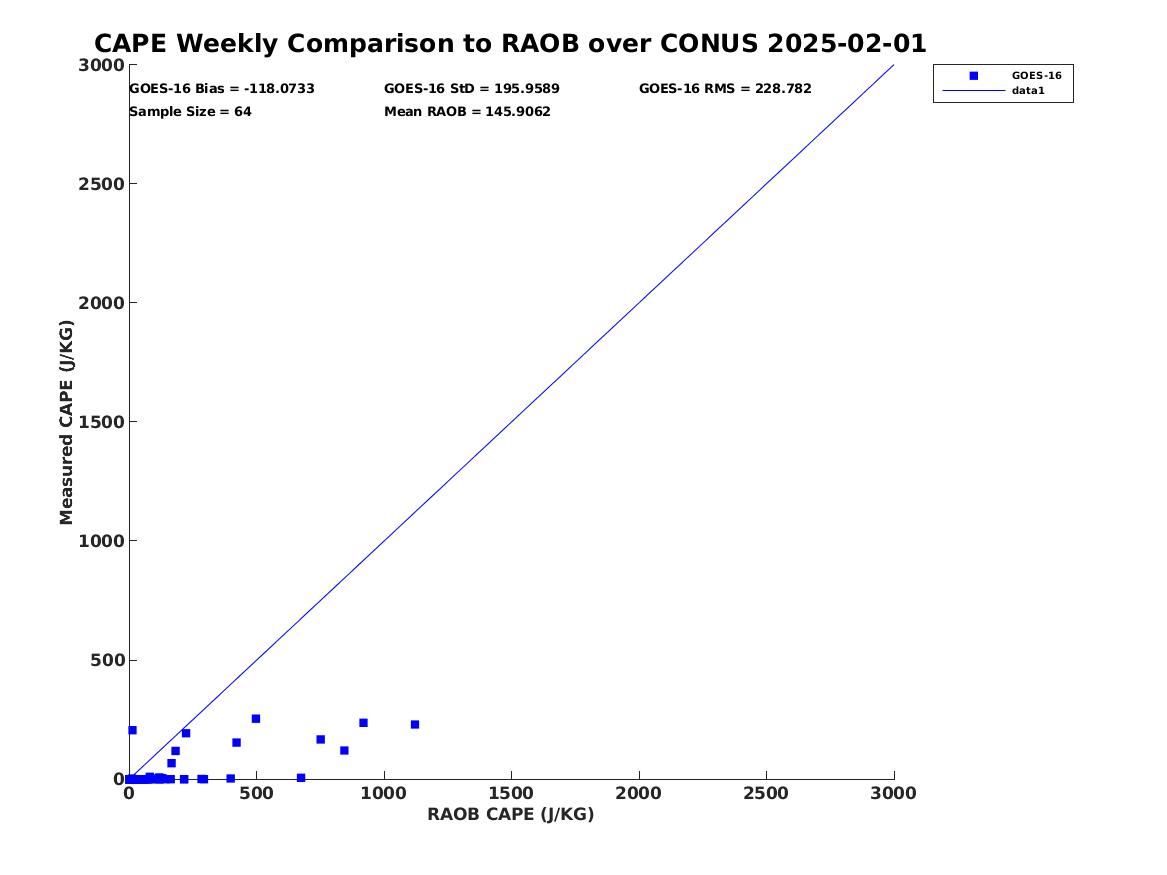 CAPE Weekly Comparison to RAOB over CONUS 2025-02-01

GOES-16 Bias = -118.0733
GOES-16 StD = 195.9589
GOES-16 RMS = 228.782
Sample Size = 64
Mean RAOB = 145.9062

GOES-16
data1

Measured CAPE (J/KG)

3000
2500
2000
1500
1000
500
0

0
500
1000
1500
2000
2500
3000

RAOB CAPE (J/KG)